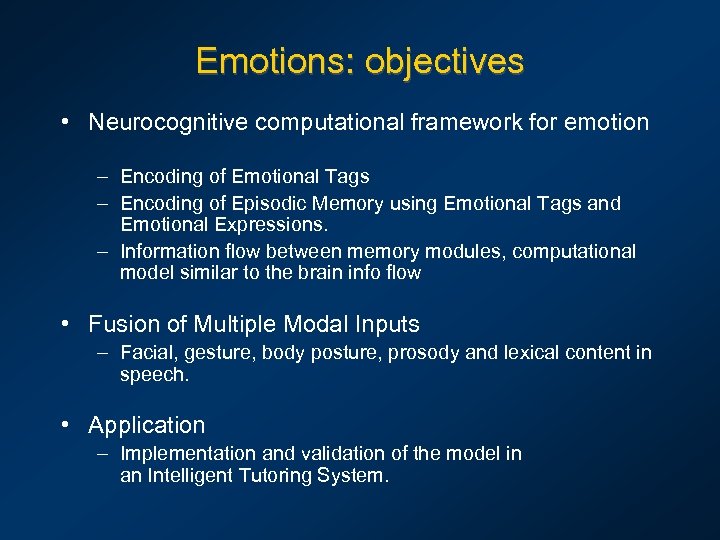 Emotions: objectives

• Neurocognitive computational framework for emotion

– Encoding of Emotional Tags
– Encoding of Episodic Memory using Emotional Tags and Emotional Expressions.
– Information flow between memory modules, computational model similar to the brain info flow

• Fusion of Multiple Modal Inputs
– Facial, gesture, body posture, prosody and lexical content in speech.

• Application
– Implementation and validation of the model in an Intelligent Tutoring System.